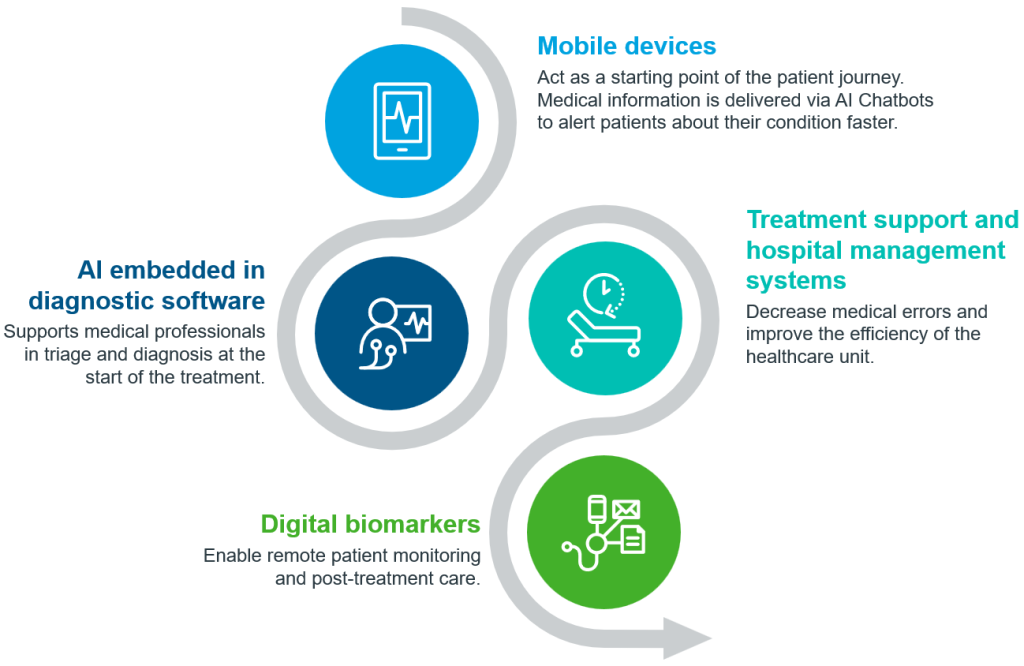 Mobile devices
Act as a starting point of the patient journey. Medical information is delivered via AI Chatbots to alert patients about their condition faster.

AI embedded in diagnostic software
Supports medical professionals in triage and diagnosis at the start of the treatment.

Treatment support and hospital management systems
Decrease medical errors and improve the efficiency of the healthcare unit.

Digital biomarkers
Enable remote patient monitoring and post-treatment care.